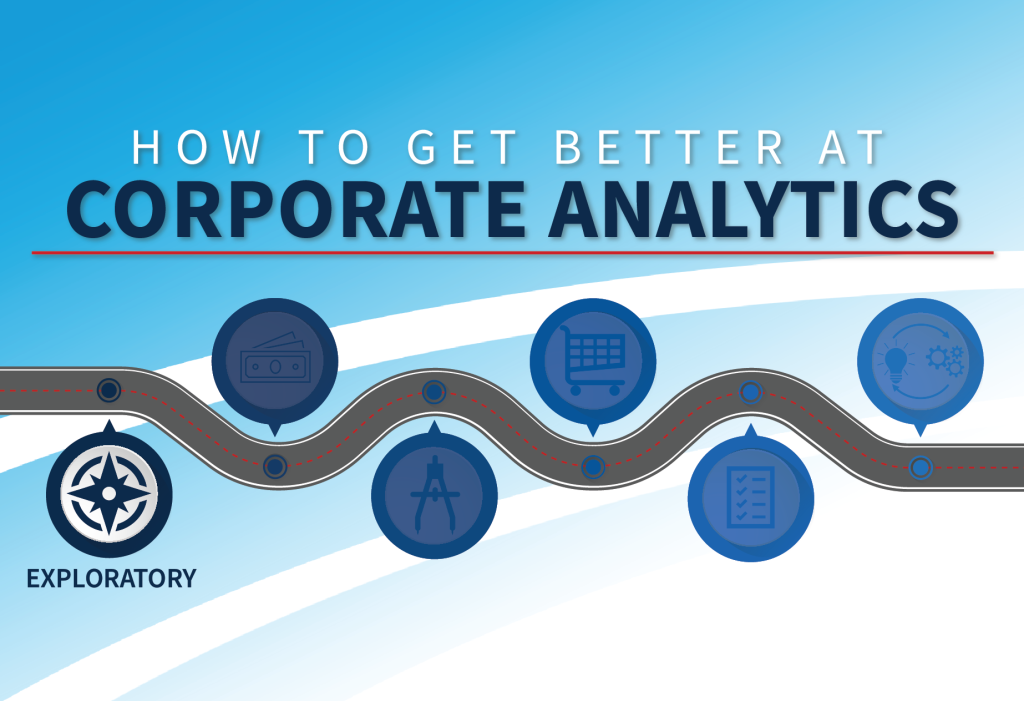 HOW TO GET BETTER AT
CORPORATE ANALYTICS

EXPLORATORY